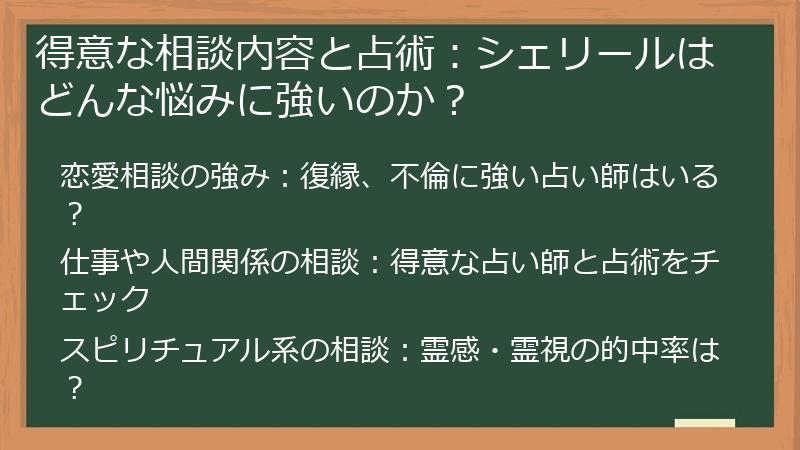 得意な相談内容と占術：シェリールはどんな悩みに強いのか？

恋愛相談の強み：復縁、不倫に強い占い師はいる？

仕事や人間関係の相談：得意な占い師と占術をチェック

スピリチュアル系の相談：霊感・霊視の的中率は？